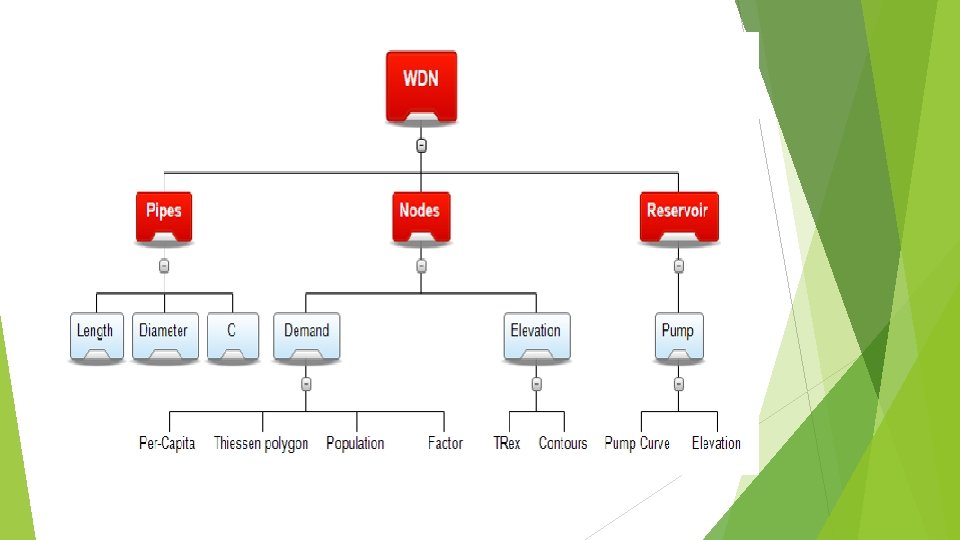 WDN

Pipes
Nodes
Reservoir

Length
Diameter
C
Demand
Elevation
Pump

Per-Capita
Thiessen polygon
Population
Factor
TRex
Contours
Pump Curve
Elevation